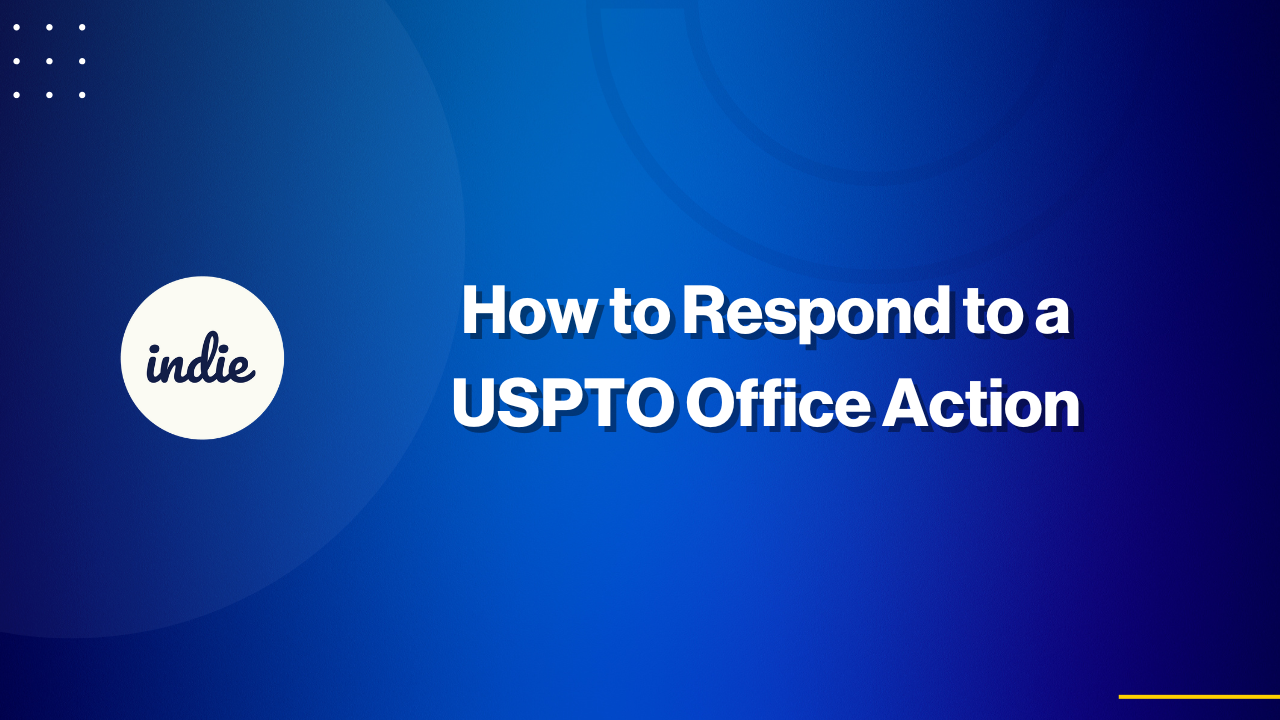 indie

How to Respond to a USPTO Office Action